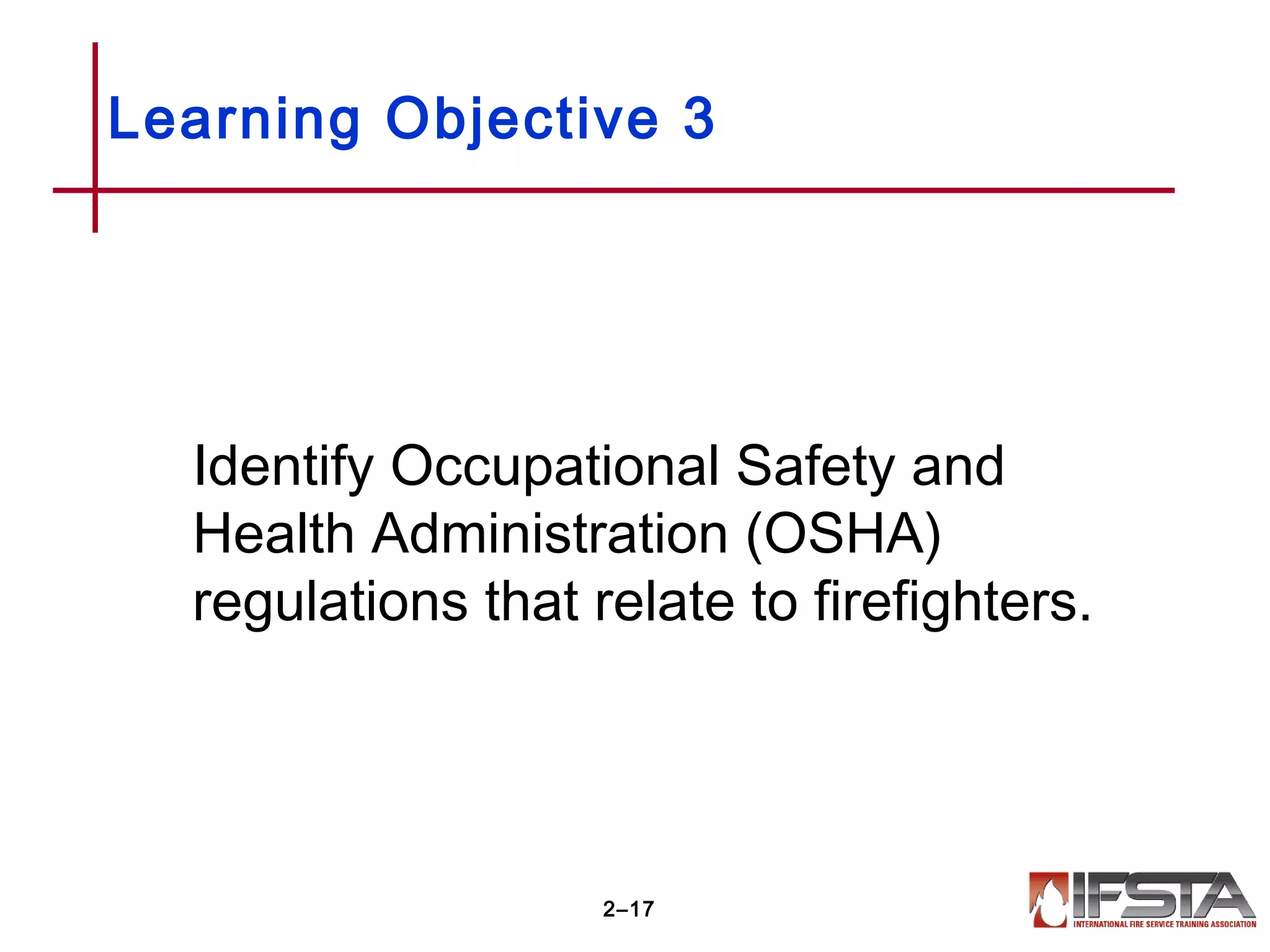 Learning Objective 3

Identify Occupational Safety and Health Administration (OSHA) regulations that relate to firefighters.

2–17

IFSTA
INTERNATIONAL FIRE SERVICE TRAINING ASSOCIATION